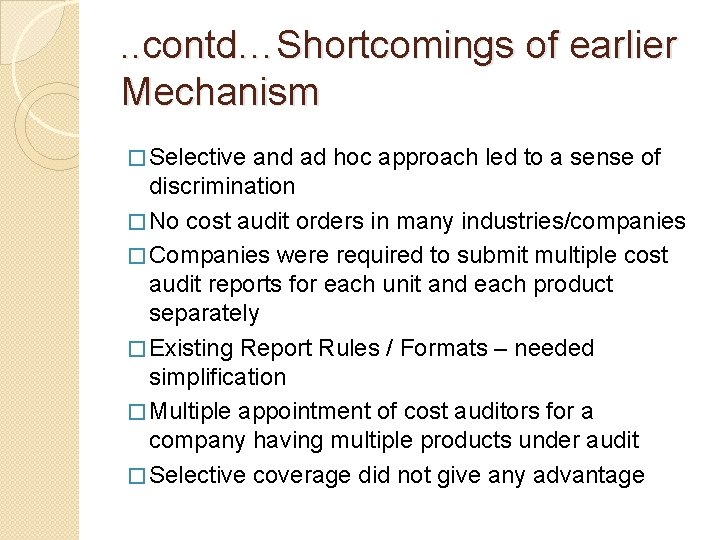 ..contd…Shortcomings of earlier Mechanism

□ Selective and ad hoc approach led to a sense of discrimination

□ No cost audit orders in many industries/companies

□ Companies were required to submit multiple cost audit reports for each unit and each product separately

□ Existing Report Rules / Formats – needed simplification

□ Multiple appointment of cost auditors for a company having multiple products under audit

□ Selective coverage did not give any advantage